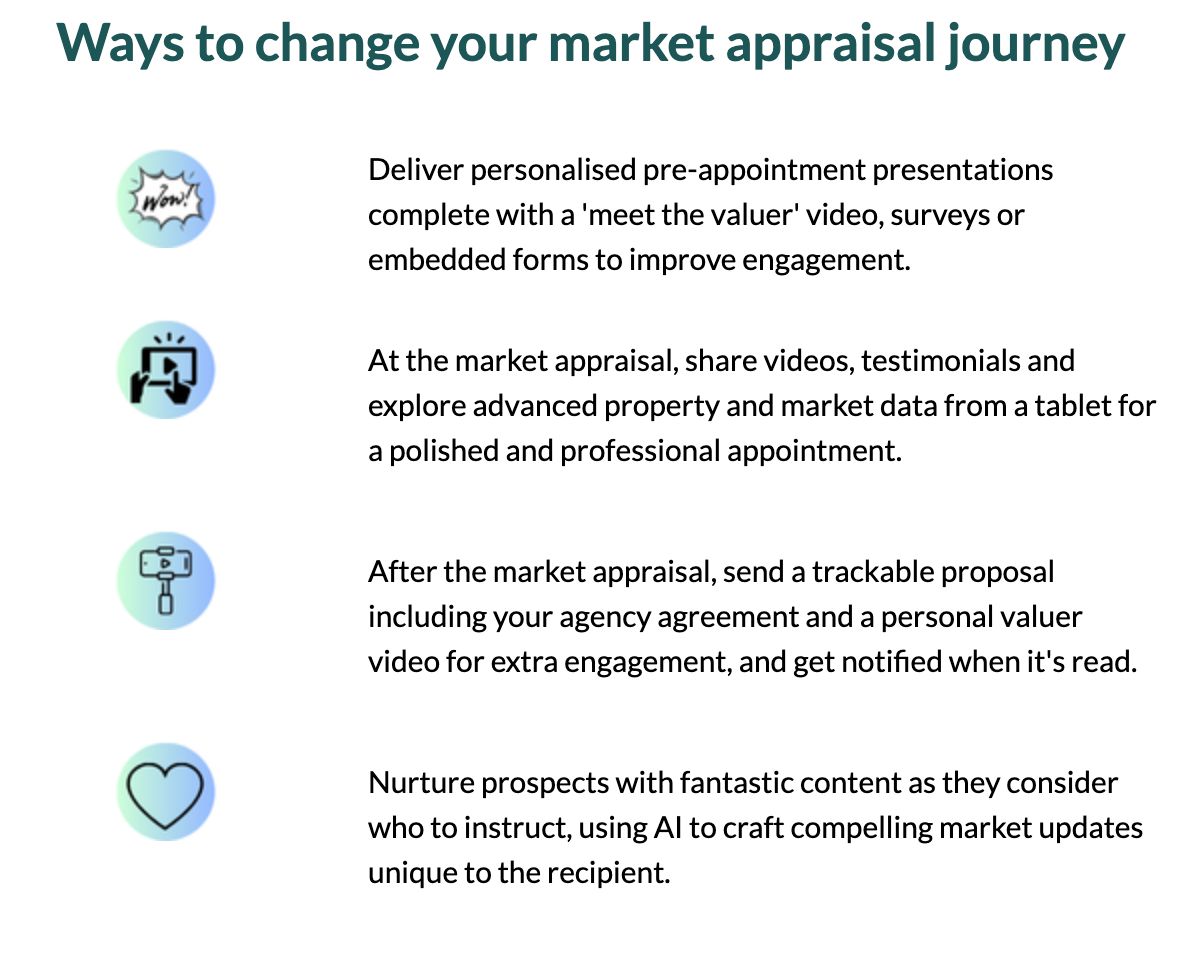 Ways to change your market appraisal journey

Wow!

Deliver personalised pre-appointment presentations complete with a 'meet the valuer' video, surveys or embedded forms to improve engagement.

At the market appraisal, share videos, testimonials and explore advanced property and market data from a tablet for a polished and professional appointment.

After the market appraisal, send a trackable proposal including your agency agreement and a personal valuer video for extra engagement, and get notified when it's read.

Nurture prospects with fantastic content as they consider who to instruct, using AI to craft compelling market updates unique to the recipient.